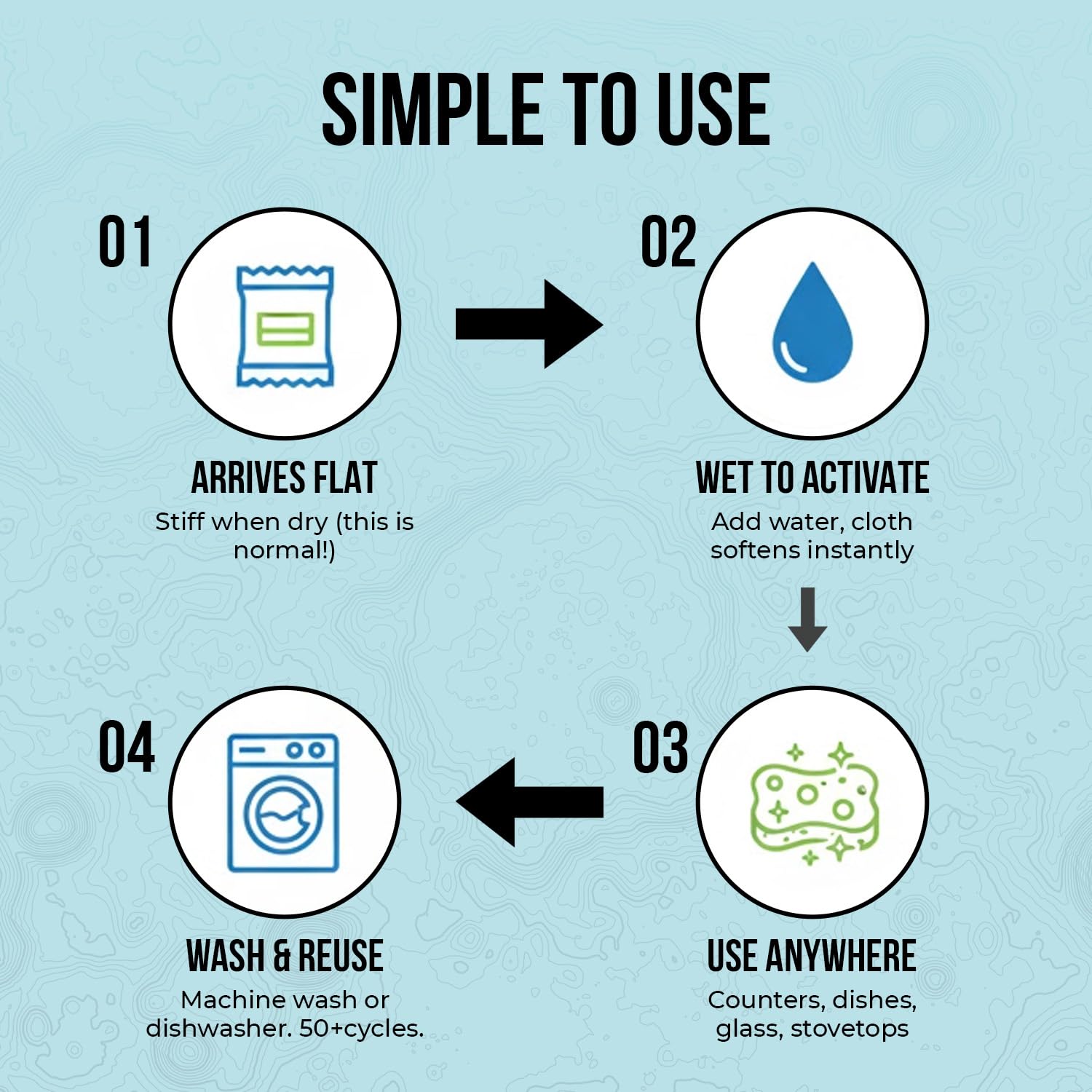 SIMPLE TO USE

01

ARRIVES FLAT

Stiff when dry (this is normal!)

02

WET TO ACTIVATE

Add water, cloth softens instantly

03

USE ANYWHERE

Counters, dishes, glass, stovetops

04

WASH & REUSE

Machine wash or dishwasher. 50+cycles.